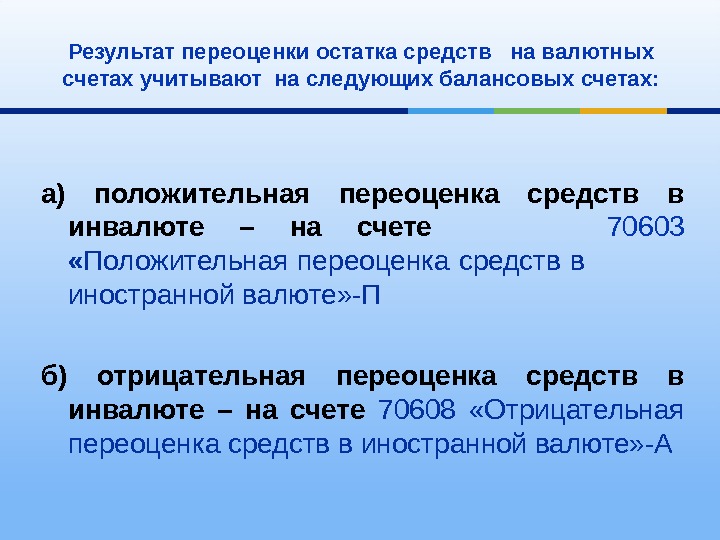 Результат переоценки остатка средств на валютных счетах учитывают на следующих балансовых счетах:

а) положительная переоценка средств в инвалюте – на счете 70603 «Положительная переоценка средств в иностранной валюте»-П

б) отрицательная переоценка средств в инвалюте – на счете 70608 «Отрицательная переоценка средств в иностранной валюте»-А